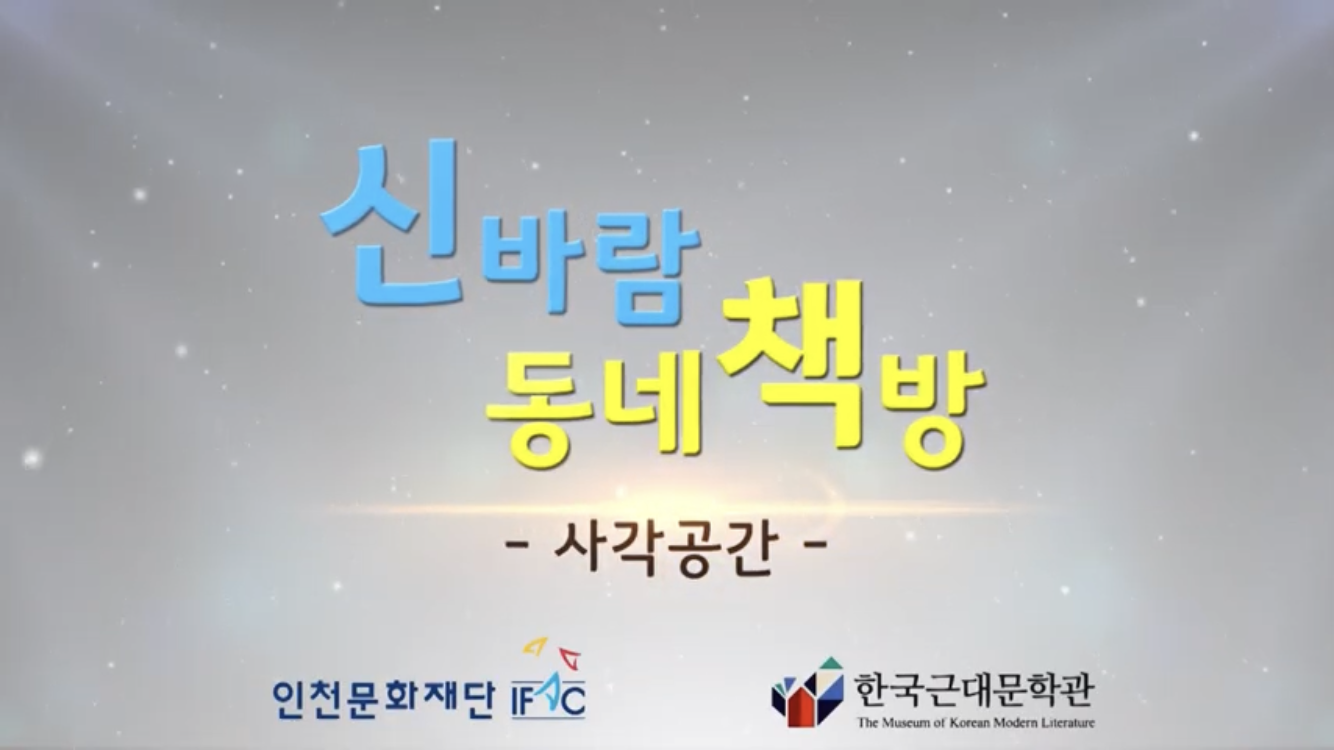 신바람 동네책방

- 사각공간 -

인천문화재단 IFAC

한국근대문학관
The Museum of Korean Modern Literature